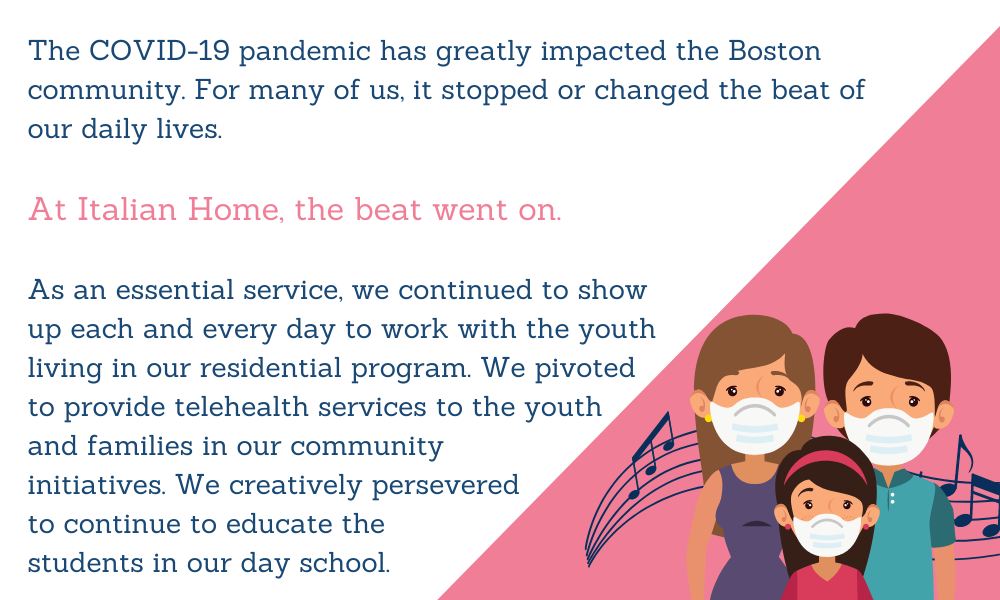 The COVID-19 pandemic has greatly impacted the Boston community. For many of us, it stopped or changed the beat of our daily lives.

At Italian Home, the beat went on.

As an essential service, we continued to show up each and every day to work with the youth living in our residential program. We pivoted to provide telehealth services to the youth and families in our community initiatives. We creatively persevered to continue to educate the students in our day school.